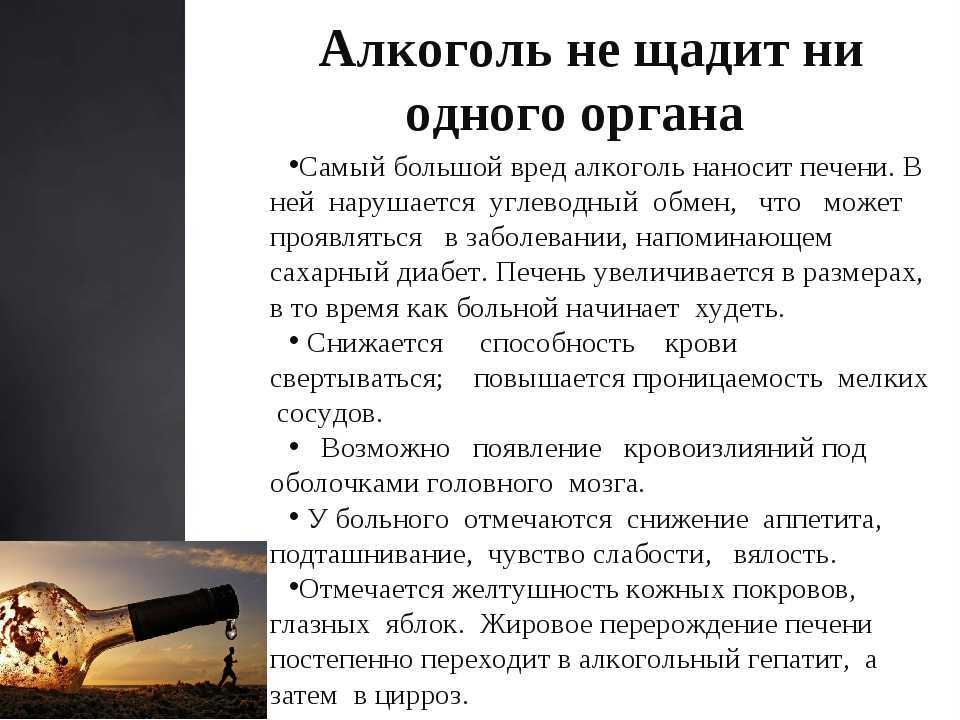 Алкоголь не щадит ни одного органа

•Самый большой вред алкоголь наносит печени. В ней нарушается углеводный обмен, что может проявляться в заболевании, напоминающем сахарный диабет. Печень увеличивается в размерах, в то время как больной начинает худеть.

• Снижается способность крови свертываться; повышается проницаемость мелких сосудов.

• Возможно появление кровоизлияний под оболочками головного мозга.

• У больного отмечаются снижение аппетита, подташнивание, чувство слабости, вялость.

•Отмечается желтушность кожных покровов, глазных яблок. Жировое перерождение печени постепенно переходит в алкогольный гепатит, а затем в цирроз.